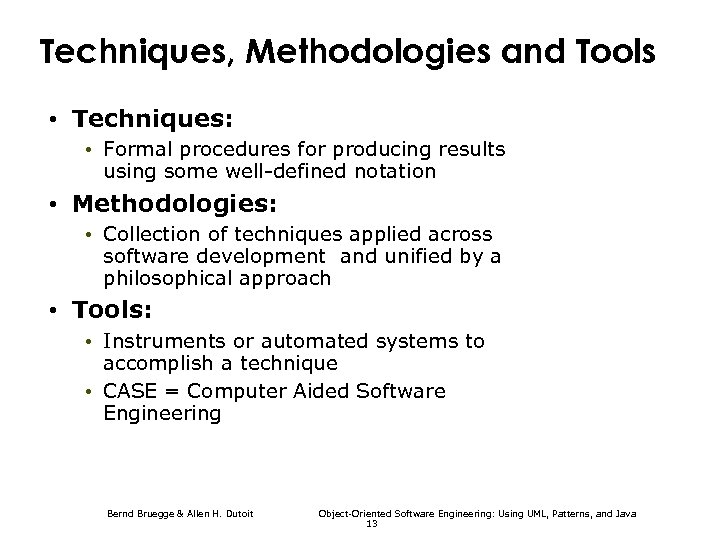 Techniques, Methodologies and Tools

• Techniques:
  • Formal procedures for producing results using some well-defined notation
• Methodologies:
  • Collection of techniques applied across software development and unified by a philosophical approach
• Tools:
  • Instruments or automated systems to accomplish a technique
  • CASE = Computer Aided Software Engineering

Bernd Bruegge & Allen H. Dutoit Object-Oriented Software Engineering: Using UML, Patterns, and Java
13